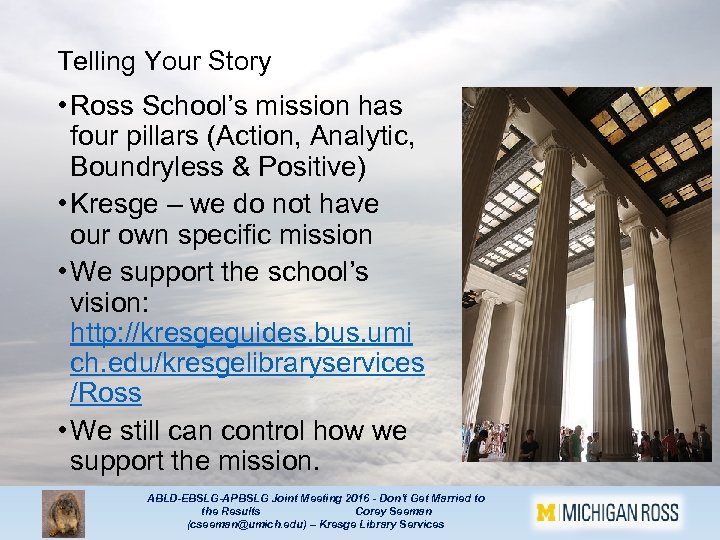 Telling Your Story

• Ross School's mission has four pillars (Action, Analytic, Boundryless & Positive)

• Kresge – we do not have our own specific mission

• We support the school's vision: http://kresgeguides.bus.umich.edu/kresgelibraryservices/Ross

• We still can control how we support the mission.

ABLD-EBSLG-APBSLG Joint Meeting 2016 - Don't Get Married to the Results Corey Seeman (cseeman@umich.edu) – Kresge Library Services

M | MICHIGAN ROSS